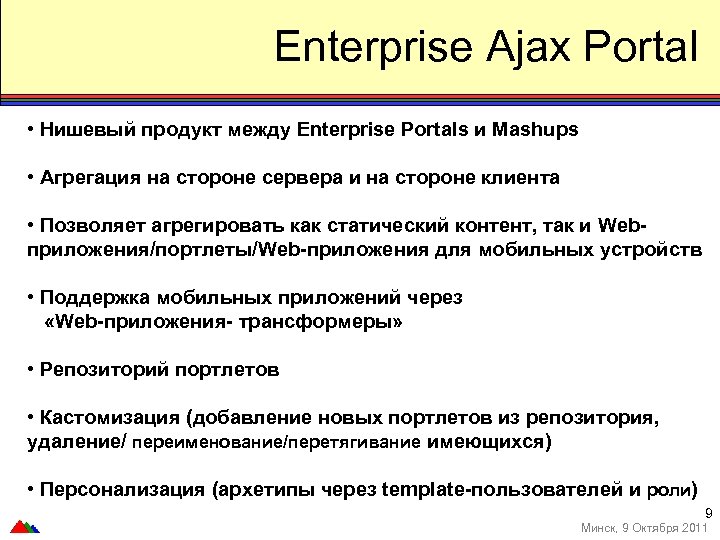 Enterprise Ajax Portal

• Нишевый продукт между Enterprise Portals и Mashups

• Агрегация на стороне сервера и на стороне клиента

• Позволяет агрегировать как статический контент, так и Web-приложения/портлеты/Web-приложения для мобильных устройств

• Поддержка мобильных приложений через «Web-приложения- трансформеры»

• Репозиторий портлетов

• Кастомизация (добавление новых портлетов из репозитория, удаление/ переименование/перетягивание имеющихся)

• Персонализация (архетипы через template-пользователей и роли)

9

Минск, 9 Октября 2011